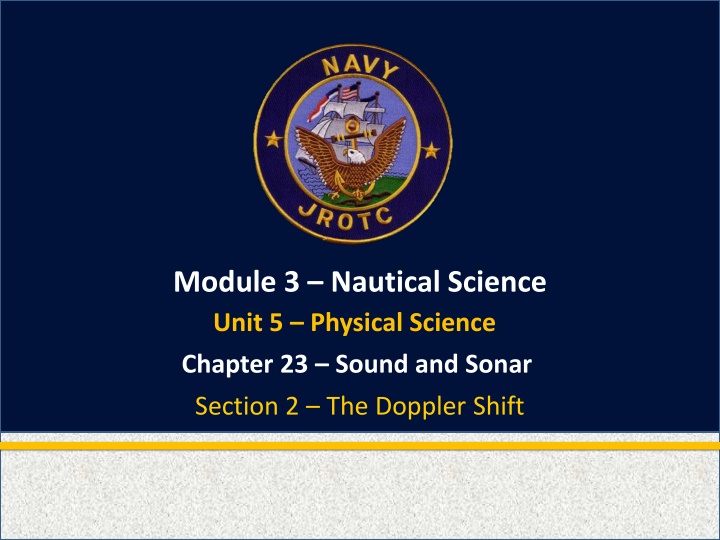 NAVY
JROTC

Module 3 – Nautical Science
Unit 5 – Physical Science
Chapter 23 – Sound and Sonar
Section 2 – The Doppler Shift